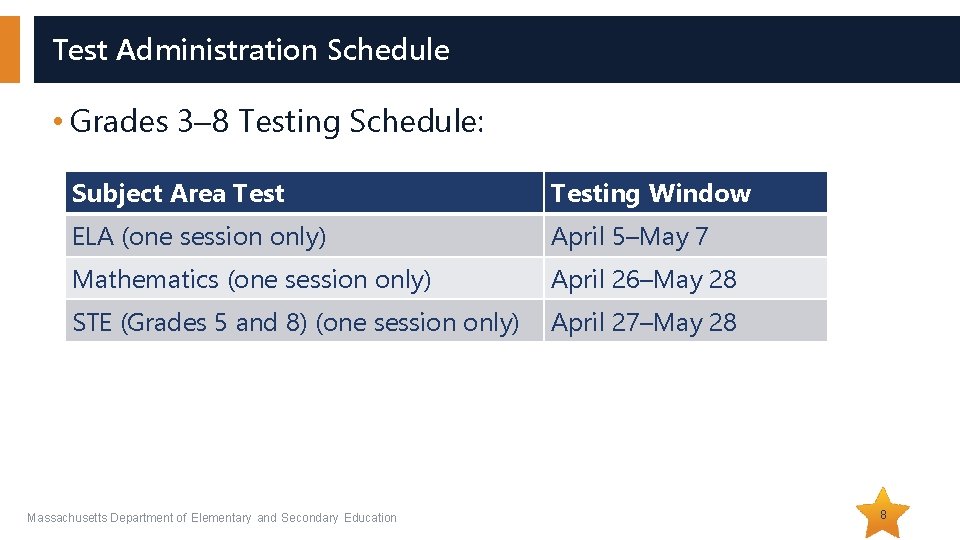 Test Administration Schedule

• Grades 3–8 Testing Schedule:

| Subject Area Test | Testing Window |
|---|---|
| ELA (one session only) | April 5–May 7 |
| Mathematics (one session only) | April 26–May 28 |
| STE (Grades 5 and 8) (one session only) | April 27–May 28 |

Massachusetts Department of Elementary and Secondary Education

8